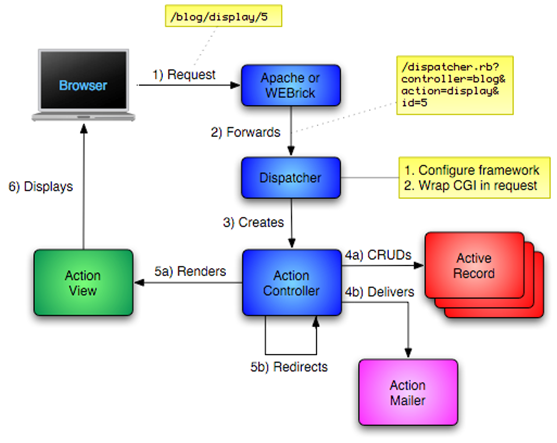 /blog/display/5

Browser

1) Request

Apache or WEBrick

/dispatcher.rb?
controller=blog&
action=display&
id=5

2) Forwards

Dispatcher

1. Configure framework
2. Wrap CGI in request

6) Displays

3) Creates

Action View

5a) Renders

Action Controller

4a) CRUDs

Active Record

4b) Delivers

5b) Redirects

Action Mailer